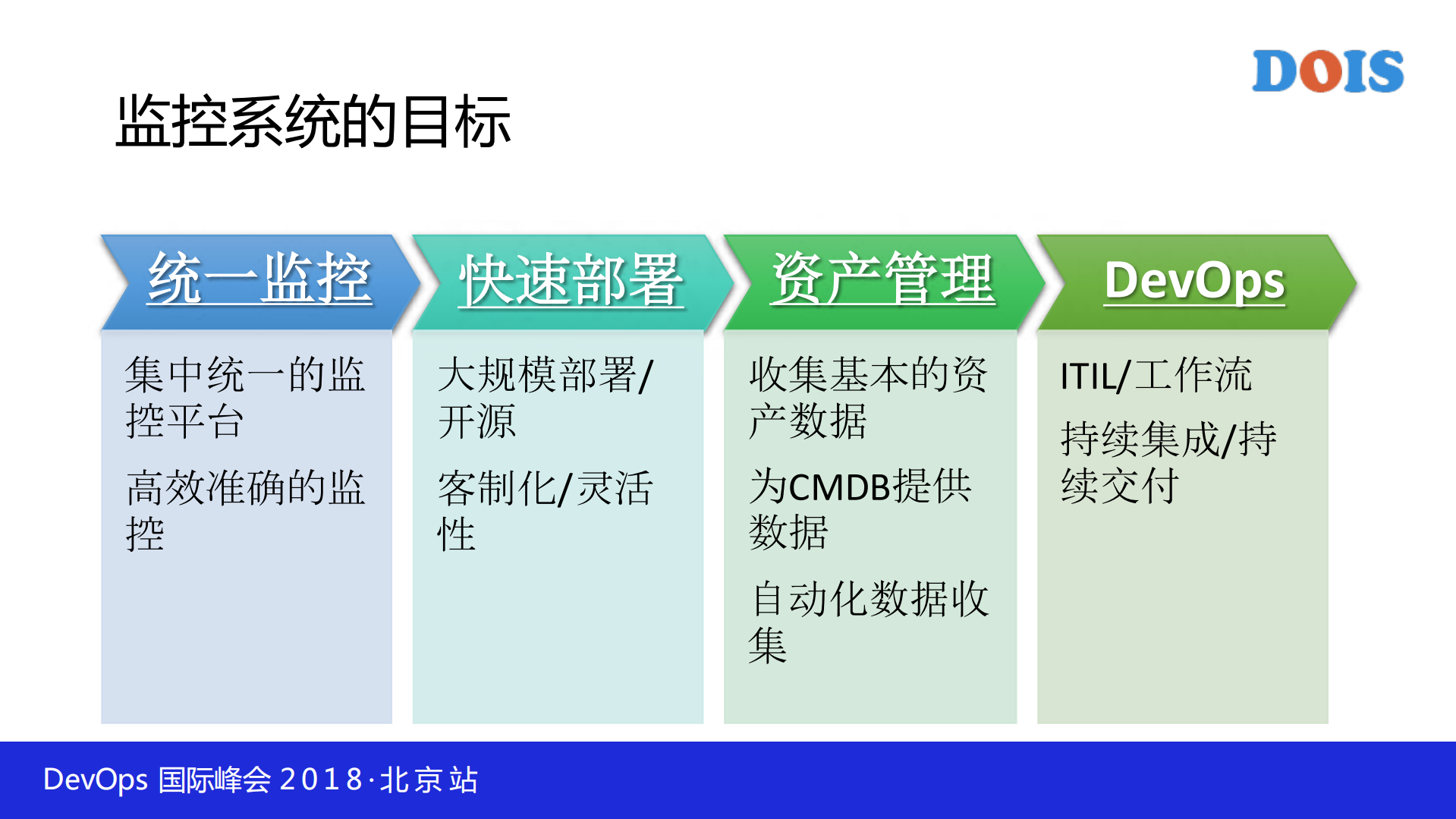 DOIS

监控系统的目标

统一监控

集中统一的监控平台

高效准确的监控

快速部署

大规模部署/开源

客制化/灵活性

资产管理

收集基本的资产数据

为CMDB提供数据

自动化数据收集

DevOps

ITIL/工作流

持续集成/持续交付

DevOps 国际峰会 2018·北京站